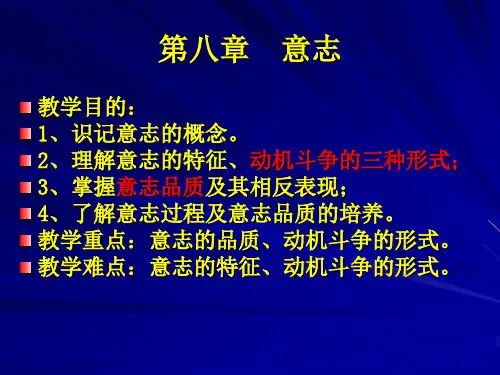 第八章　意志

教学目的：

1、识记意志的概念。

2、理解意志的特征、动机斗争的三种形式；

3、掌握意志品质及其相反表现；

4、了解意志过程及意志品质的培养。

教学重点：意志的品质、动机斗争的形式。

教学难点：意志的特征、动机斗争的形式。